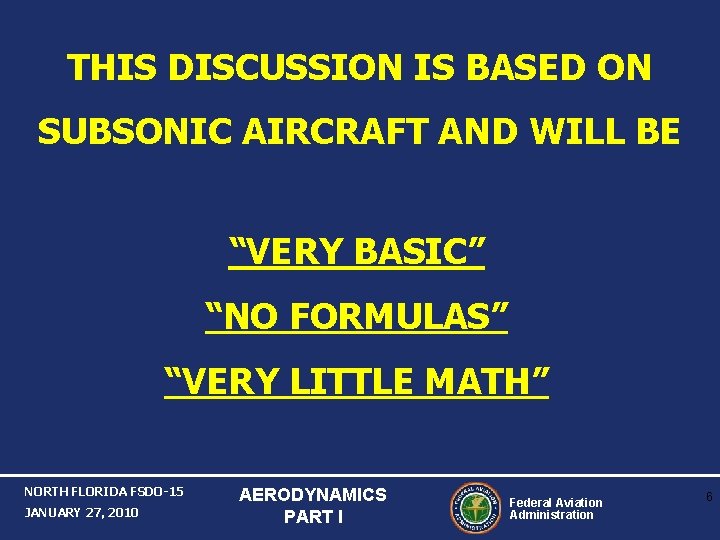 THIS DISCUSSION IS BASED ON SUBSONIC AIRCRAFT AND WILL BE

“VERY BASIC”

“NO FORMULAS”

“VERY LITTLE MATH”

NORTH FLORIDA FSDO-15
JANUARY 27, 2010

AERODYNAMICS
PART I

FEDERAL AVIATION ADMINISTRATION

Federal Aviation Administration

6